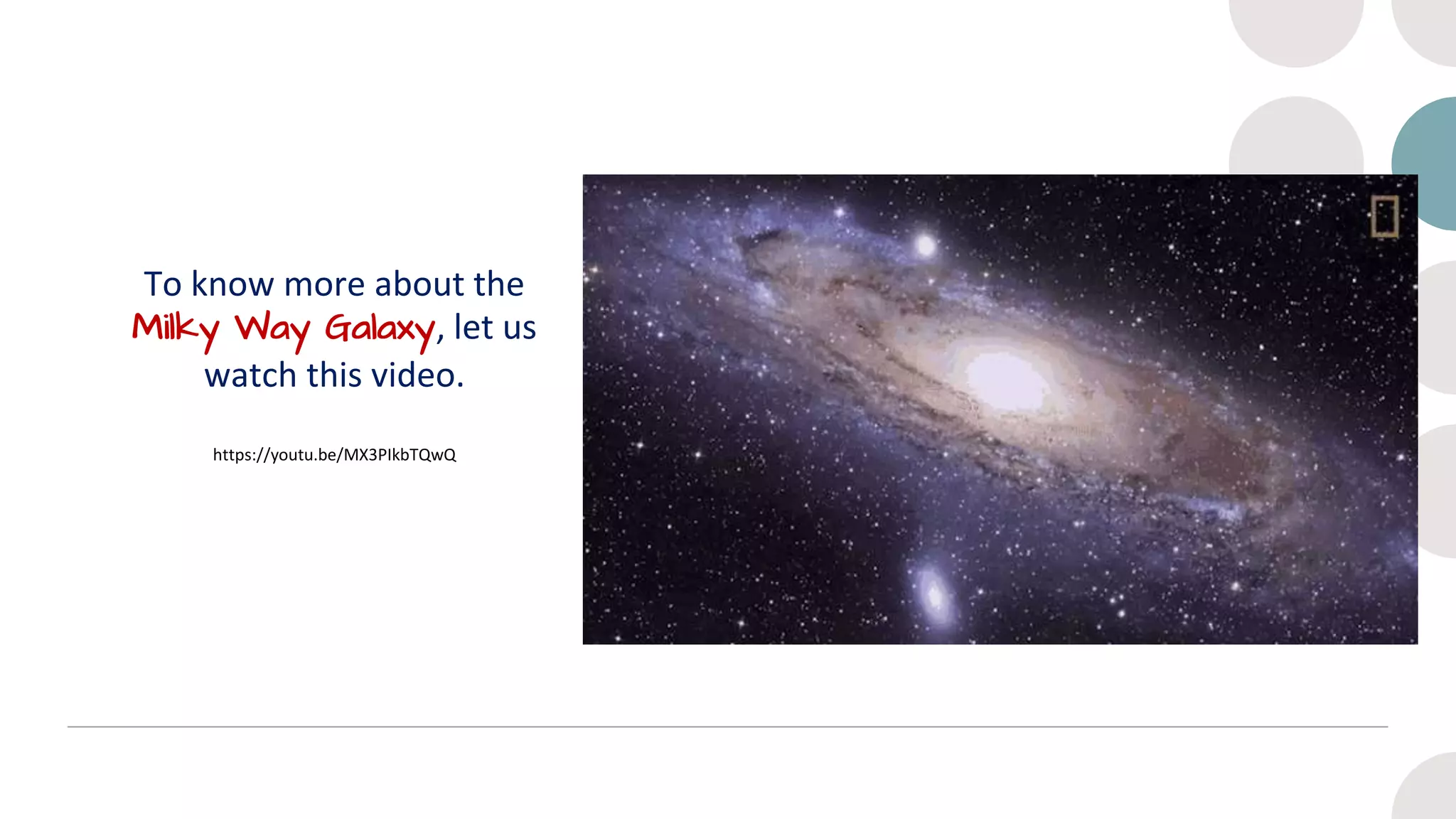 To know more about the Milky Way Galaxy, let us watch this video.

https://youtu.be/MX3PIkbTQwQ